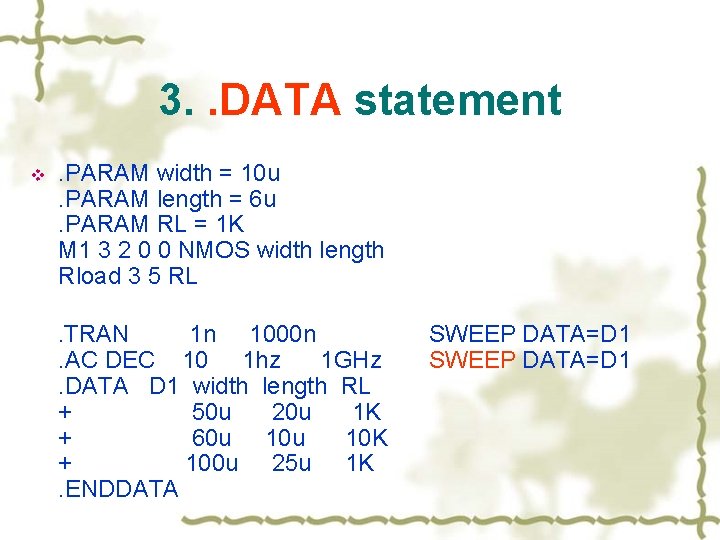 3. .DATA statement

.PARAM width = 10u
.PARAM length = 6u
.PARAM RL = 1K
M1 3 2 0 0 NMOS width length
Rload 3 5 RL

.TRAN 1n 1000n SWEEP DATA=D1
.AC DEC 10 1hz 1GHz SWEEP DATA=D1
.DATA D1 width length RL
+ 50u 20u 1K
+ 60u 10u 10K
+ 100u 25u 1K
.ENDDATA